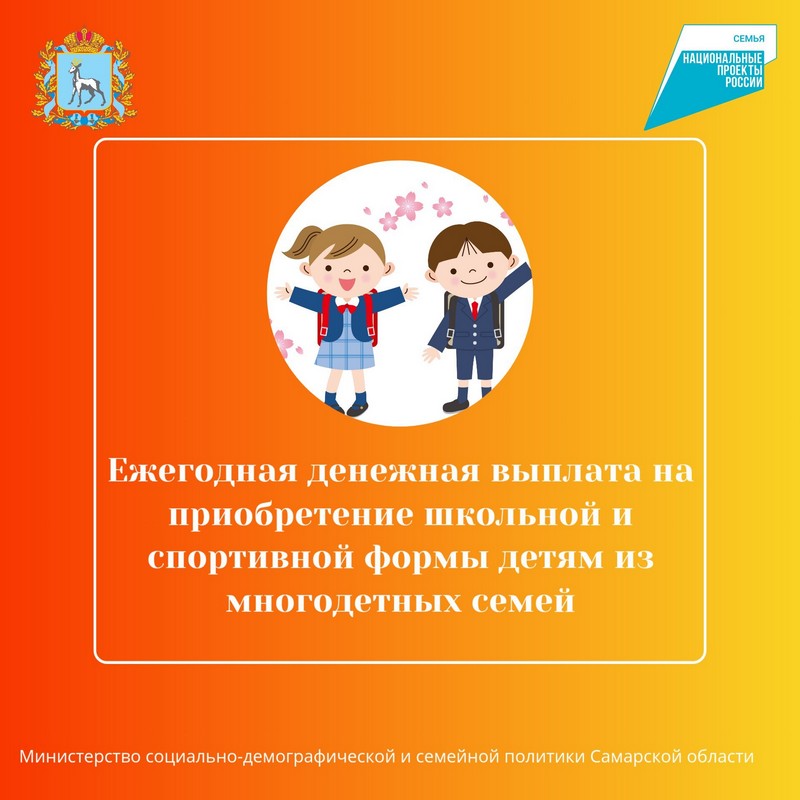 СЕМЬЯ
НАЦИОНАЛЬНЫЕ ПРОЕКТЫ РОССИИ

Ежегодная денежная выплата на приобретение школьной и спортивной формы детям из многодетных семей

Министерство социально-демографической и семейной политики Самарской области